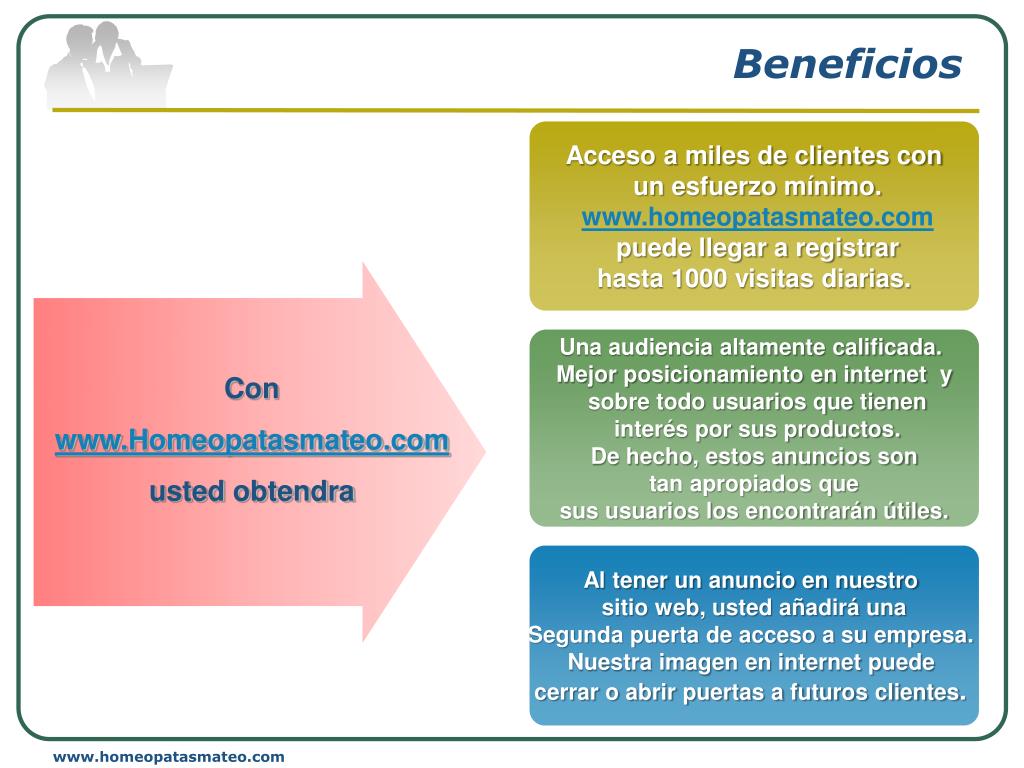 Beneficios

Con www.Homeopatasmateo.com usted obtendra

Acceso a miles de clientes con un esfuerzo mínimo. www.homeopatasmateo.com puede llegar a registrar hasta 1000 visitas diarias.

Una audiencia altamente calificada. Mejor posicionamiento en internet y sobre todo usuarios que tienen interés por sus productos. De hecho, estos anuncios son tan apropiados que sus usuarios los encontrarán útiles.

Al tener un anuncio en nuestro sitio web, usted añadirá una Segunda puerta de acceso a su empresa. Nuestra imagen en internet puede cerrar o abrir puertas a futuros clientes.

www.homeopatasmateo.com